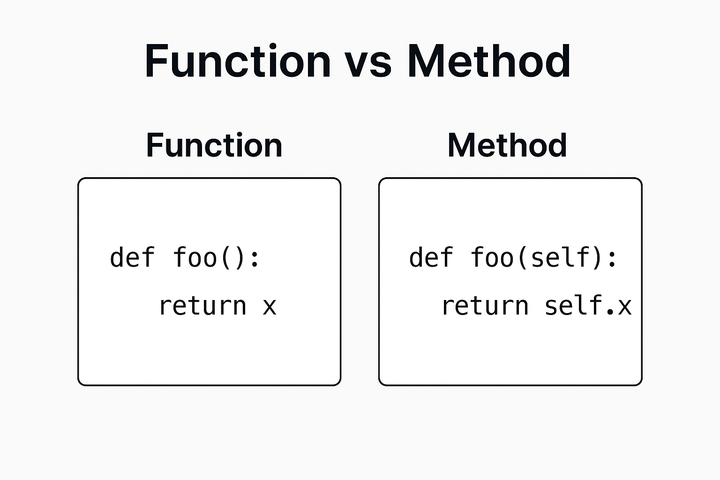 Function vs Method

Function

def foo():
    return x

Method

def foo(self):
    return self.x